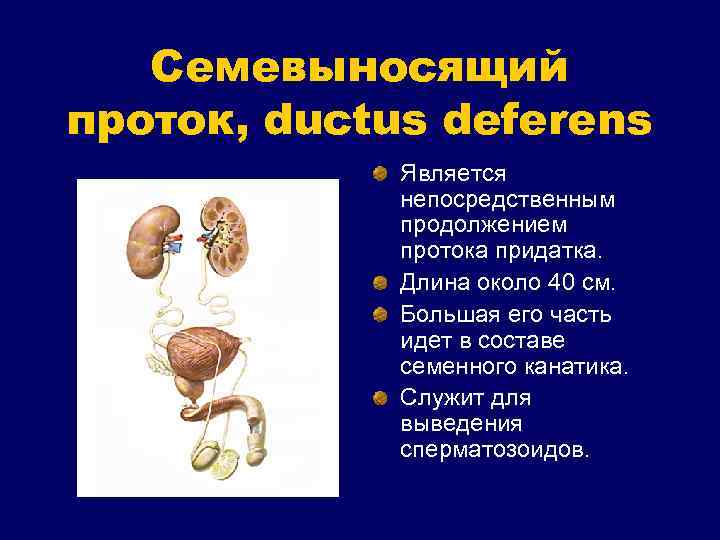 Семевыносящий проток, ductus deferens

Является непосредственным продолжением протока придатка.

Длина около 40 см.

Большая его часть идет в составе семенного канатика.

Служит для выведения сперматозоидов.